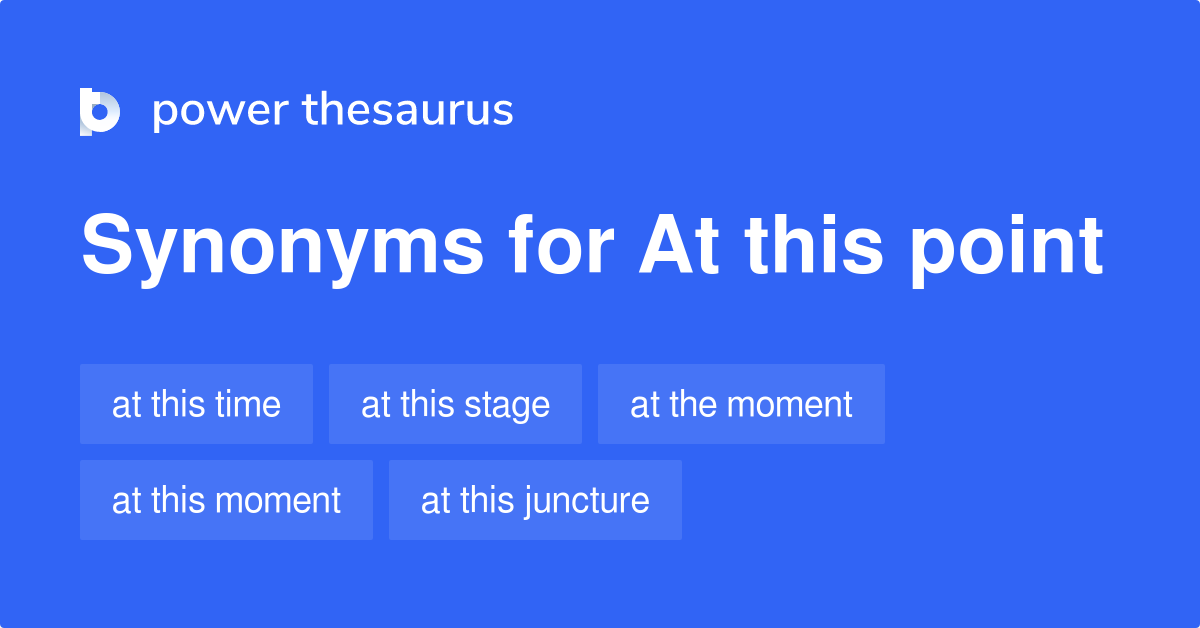 power thesaurus

Synonyms for At this point

at this time
at this stage
at the moment
at this moment
at this juncture